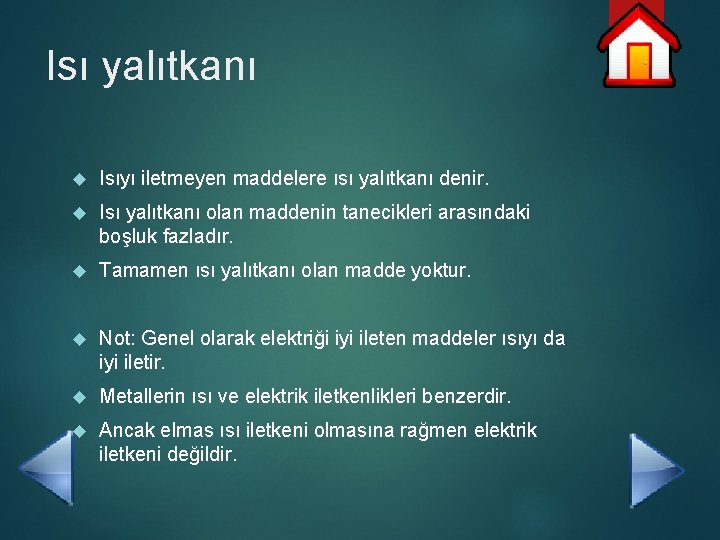 Isı yalıtkanı

Isıyı iletmeyen maddelere ısı yalıtkanı denir.

Isı yalıtkanı olan maddenin tanecikleri arasındaki boşluk fazladır.

Tamamen ısı yalıtkanı olan madde yoktur.

Not: Genel olarak elektriği iyi ileten maddeler ısıyı da iyi iletir.

Metallerin ısı ve elektrik iletkenlikleri benzerdir.

Ancak elmas ısı iletkeni olmasına rağmen elektrik iletkeni değildir.